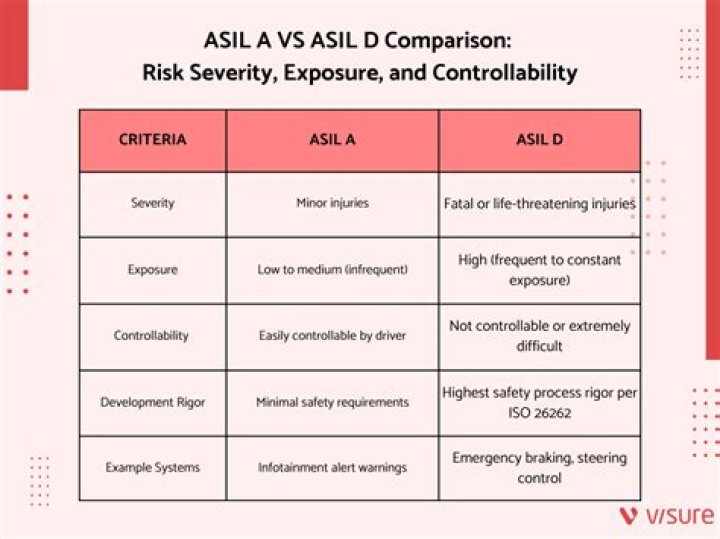 ASIL A VS ASIL D Comparison:
Risk Severity, Exposure, and Controllability

| CRITERIA | ASIL A | ASIL D |
|---|---|---|
| Severity | Minor injuries | Fatal or life-threatening injuries |
| Exposure | Low to medium (infrequent) | High (frequent to constant exposure) |
| Controllability | Easily controllable by driver | Not controllable or extremely difficult |
| Development Rigor | Minimal safety requirements | Highest safety process rigor per ISO 26262 |
| Example Systems | Infotainment alert warnings | Emergency braking, steering control |

visure